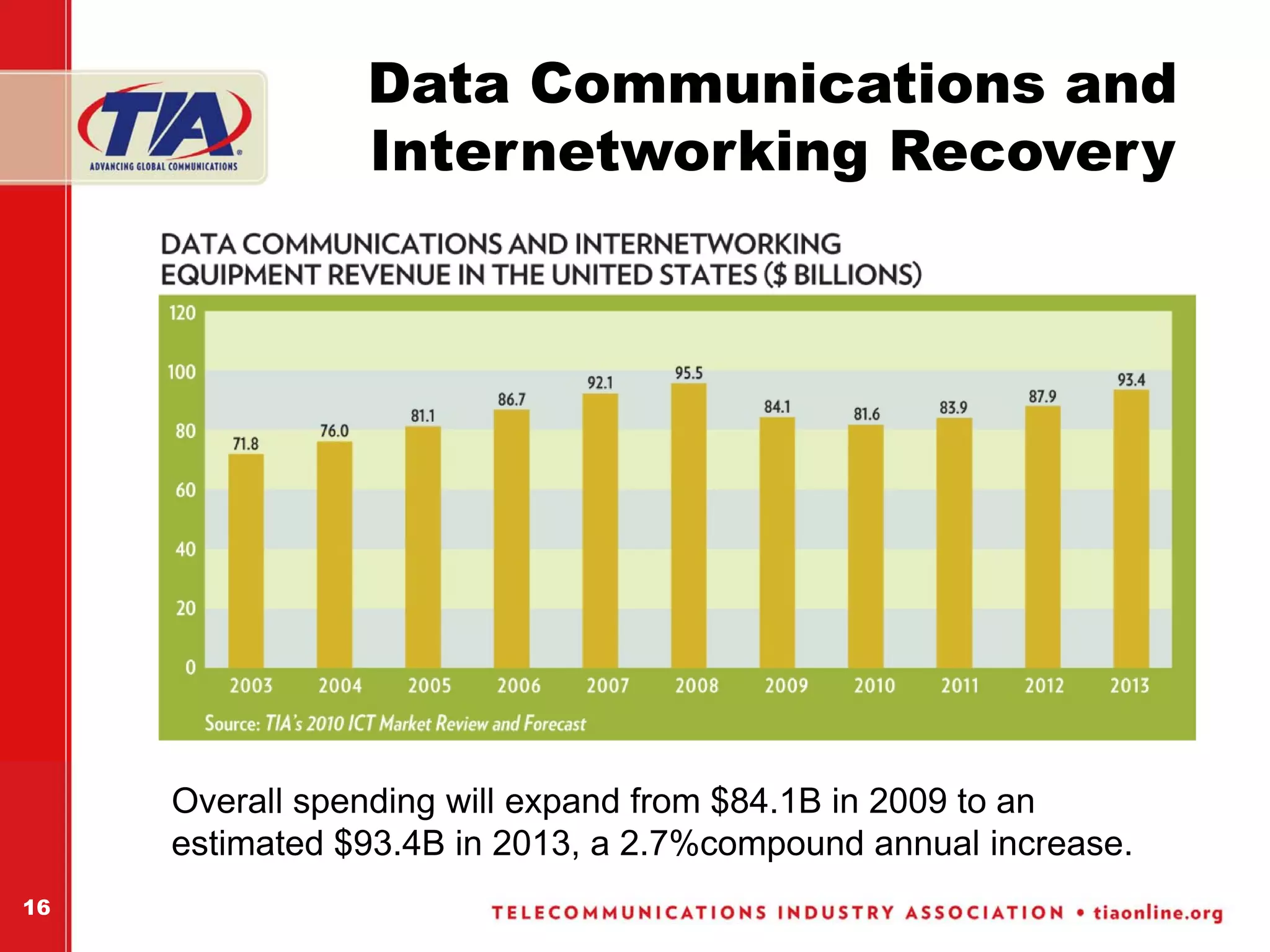 TIA
ADVANCING GLOBAL COMMUNICATIONS

Data Communications and Internetworking Recovery

DATA COMMUNICATIONS AND INTERNETWORKING EQUIPMENT REVENUE IN THE UNITED STATES ($ BILLIONS)

120
100
80
60
40
20
0

71.8
76.0
81.1
86.7
92.1
95.5
84.1
81.6
83.9
87.9
93.4

2003 2004 2005 2006 2007 2008 2009 2010 2011 2012 2013

Source: TIA's 2010 ICT Market Review and Forecast

Overall spending will expand from $84.1B in 2009 to an estimated $93.4B in 2013, a 2.7%compound annual increase.

16

TELECOMMUNICATIONS INDUSTRY ASSOCIATION • tiaonline.org